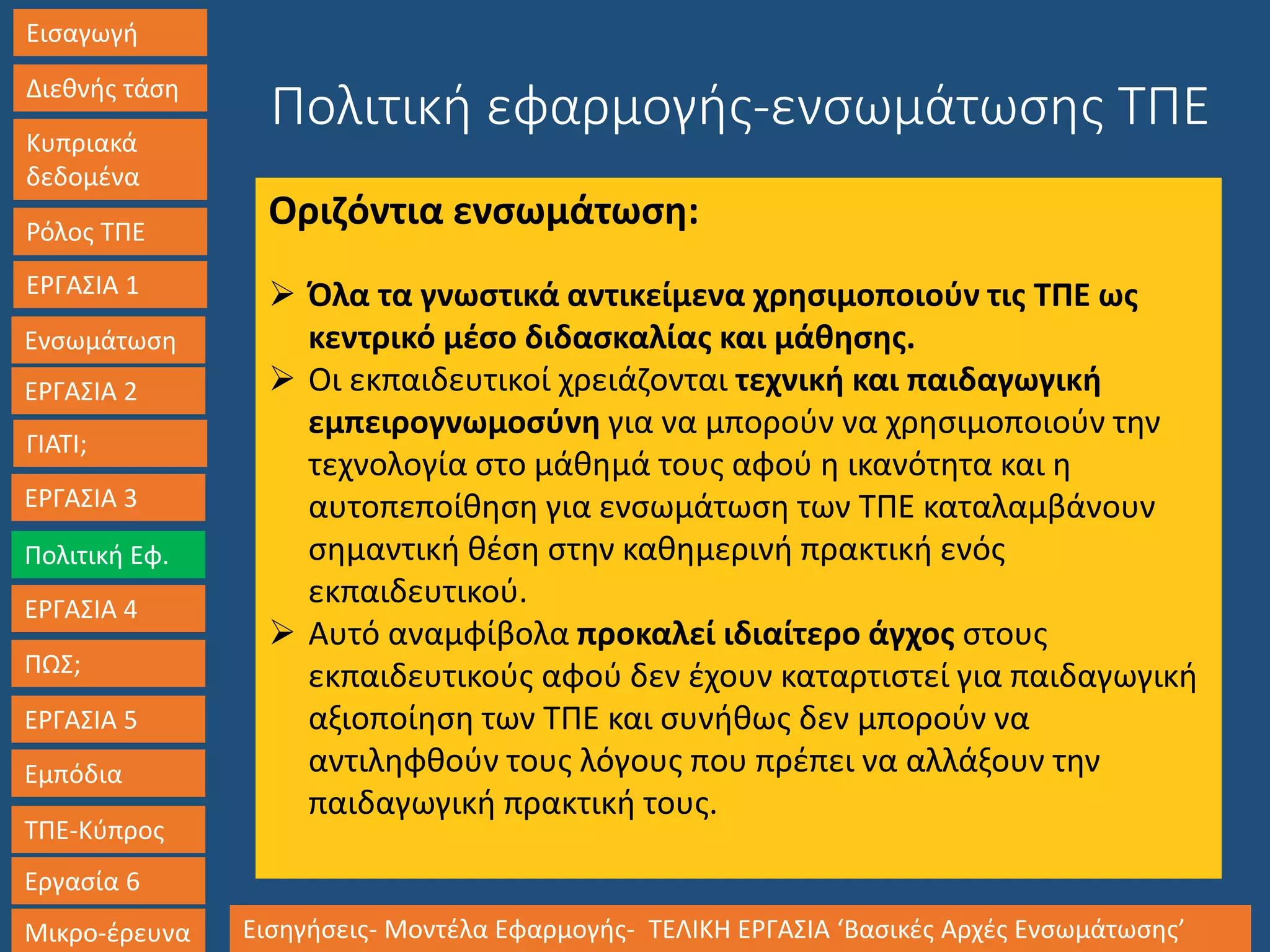 Εισαγωγή

Διεθνής τάση

Κυπριακά δεδομένα

Ρόλος ΤΠΕ

ΕΡΓΑΣΙΑ 1

Ενσωμάτωση

ΕΡΓΑΣΙΑ 2

ΓΙΑΤΙ;

ΕΡΓΑΣΙΑ 3

Πολιτική Εφ.

ΕΡΓΑΣΙΑ 4

ΠΩΣ;

ΕΡΓΑΣΙΑ 5

Εμπόδια

ΤΠΕ-Κύπρος

Εργασία 6

Μικρο-έρευνα

Πολιτική εφαρμογής-ενσωμάτωσης ΤΠΕ

Οριζόντια ενσωμάτωση:

➢ Όλα τα γνωστικά αντικείμενα χρησιμοποιούν τις ΤΠΕ ως κεντρικό μέσο διδασκαλίας και μάθησης.
➢ Οι εκπαιδευτικοί χρειάζονται τεχνική και παιδαγωγική εμπειρογνωμοσύνη για να μπορούν να χρησιμοποιούν την τεχνολογία στο μάθημά τους αφού η ικανότητα και η αυτοπεποίθηση για ενσωμάτωση των ΤΠΕ καταλαμβάνουν σημαντική θέση στην καθημερινή πρακτική ενός εκπαιδευτικού.
➢ Αυτό αναμφίβολα προκαλεί ιδιαίτερο άγχος στους εκπαιδευτικούς αφού δεν έχουν καταρτιστεί για παιδαγωγική αξιοποίηση των ΤΠΕ και συνήθως δεν μπορούν να αντιληφθούν τους λόγους που πρέπει να αλλάξουν την παιδαγωγική πρακτική τους.

Εισηγήσεις- Μοντέλα Εφαρμογής- ΤΕΛΙΚΗ ΕΡΓΑΣΙΑ ‘Βασικές Αρχές Ενσωμάτωσης’